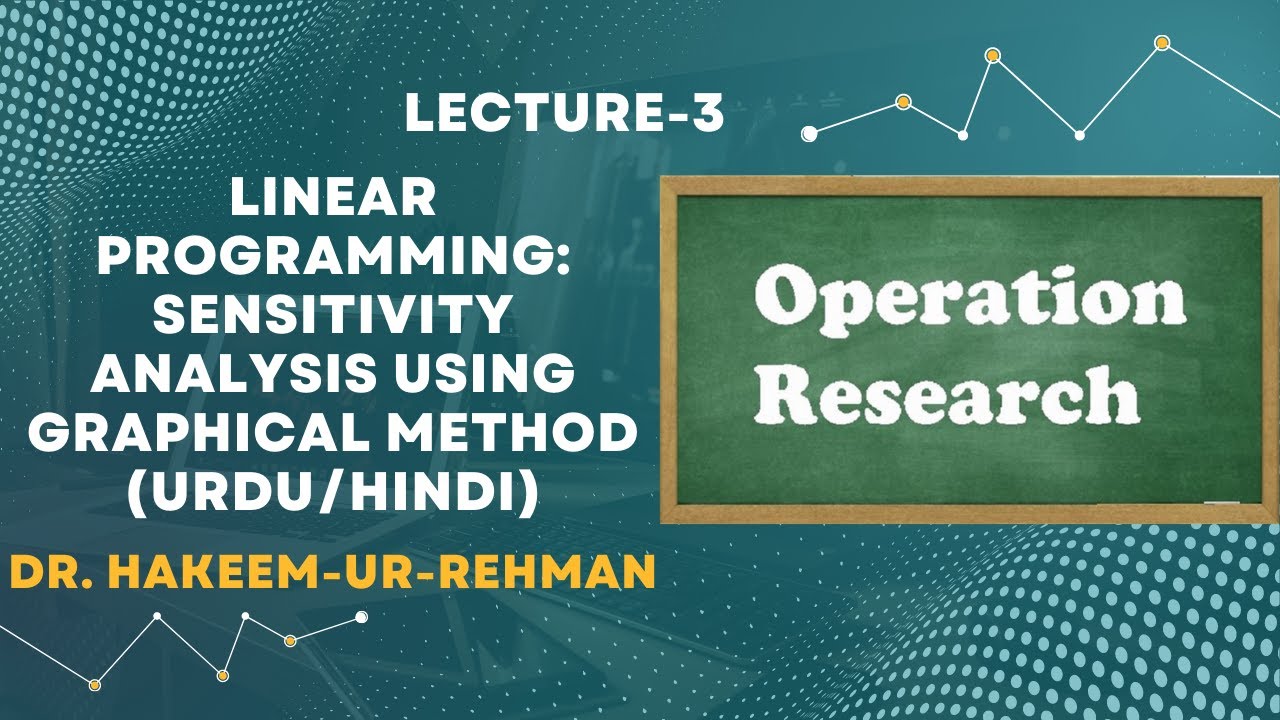 LECTURE-3

LINEAR PROGRAMMING: SENSITIVITY ANALYSIS USING GRAPHICAL METHOD (URDU/HINDI)

DR. HAKEEM-UR-REHMAN

Operation Research